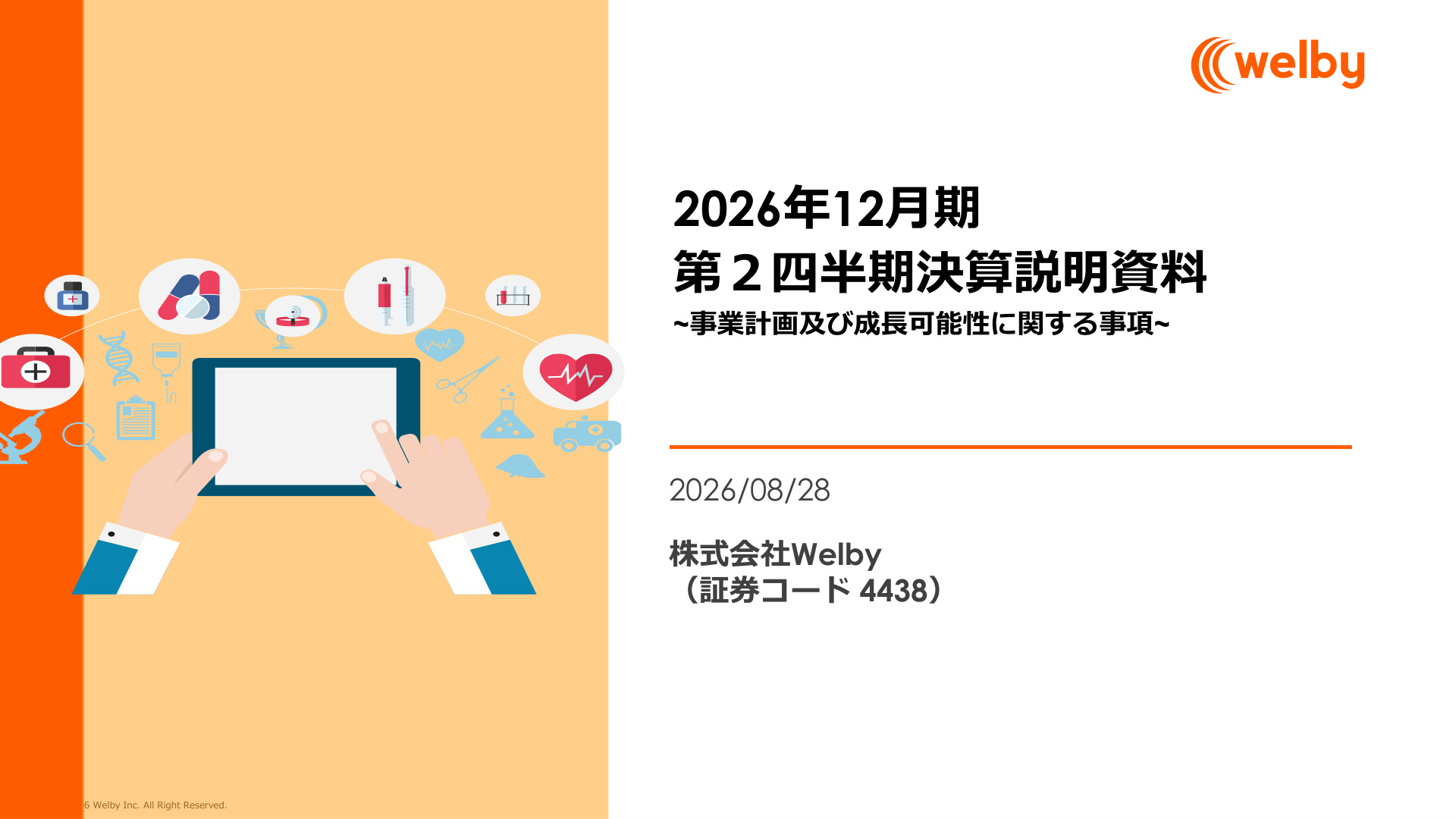 welby

2026年12月期
第２四半期決算説明資料
~事業計画及び成長可能性に関する事項~

2026/08/28

株式会社Welby
（証券コード 4438）

6 Welby Inc. All Right Reserved.